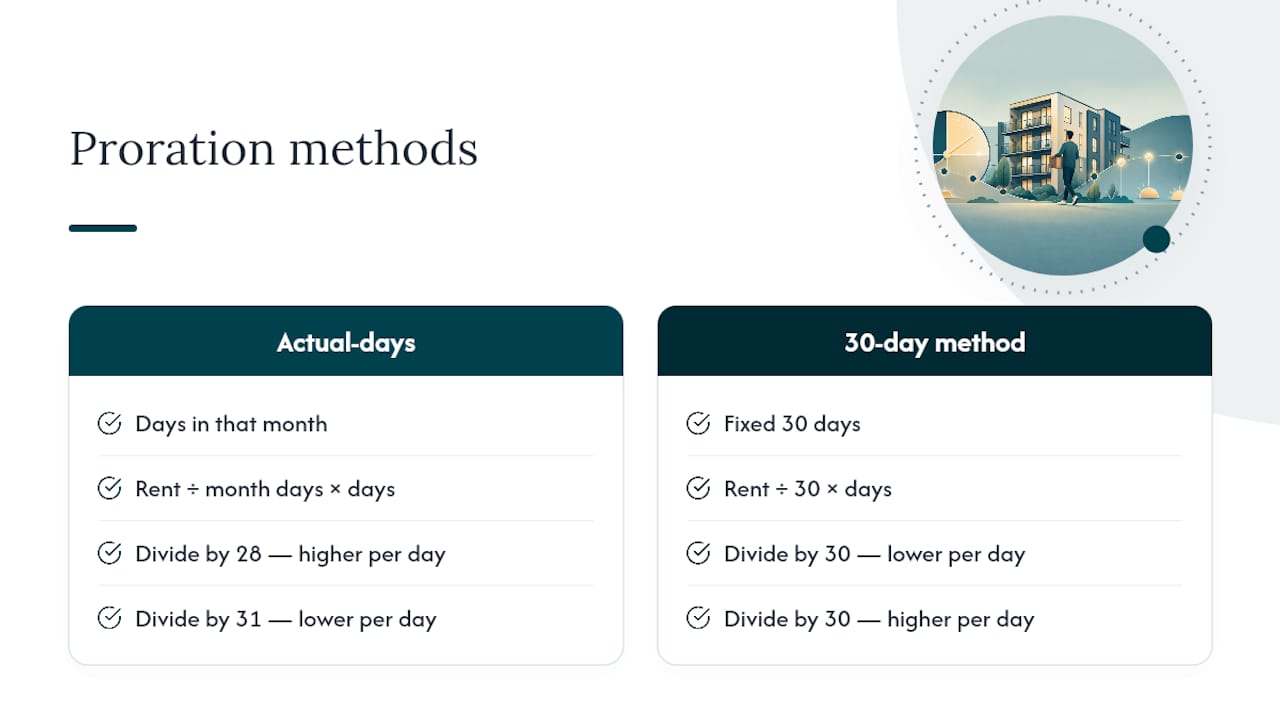 Proration methods

Actual-days

Days in that month

Rent ÷ month days × days

Divide by 28 — higher per day

Divide by 31 — lower per day

30-day method

Fixed 30 days

Rent ÷ 30 × days

Divide by 30 — lower per day

Divide by 30 — higher per day